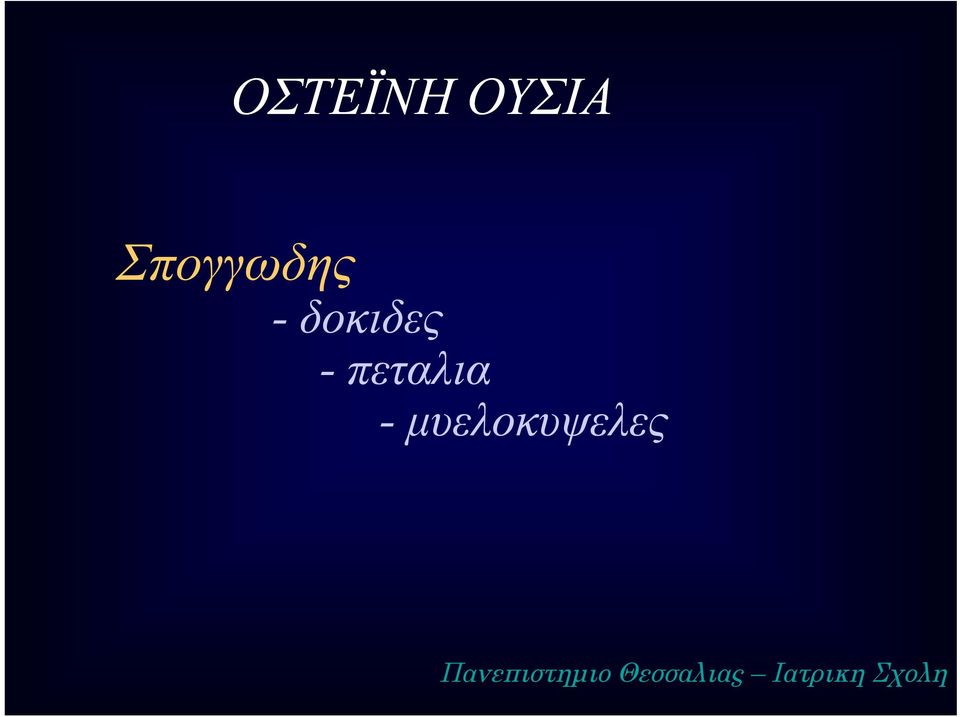 ΟΣΤΕΪΝΗ ΟΥΣΙΑ

Σπογγωδης

- δοκιδες

- πεταλια

- μυελοκυψελες

Πανεπιστημιο Θεσσαλιας – Ιατρικη Σχολη